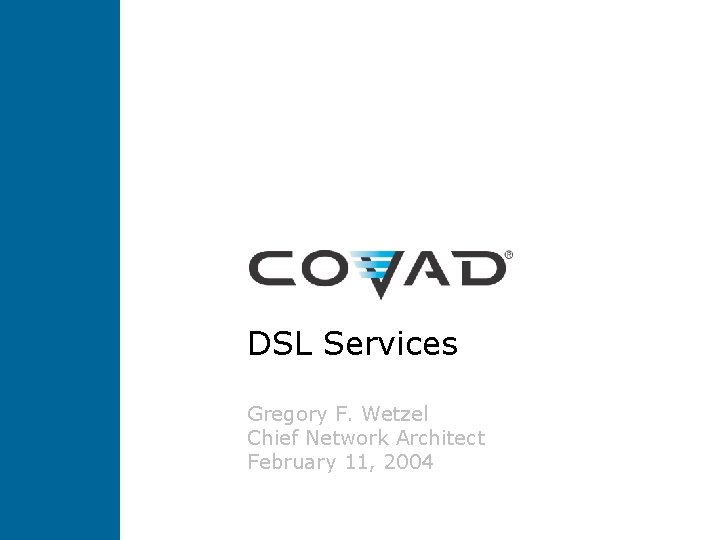 COVAD®

DSL Services

Gregory F. Wetzel
Chief Network Architect
February 11, 2004